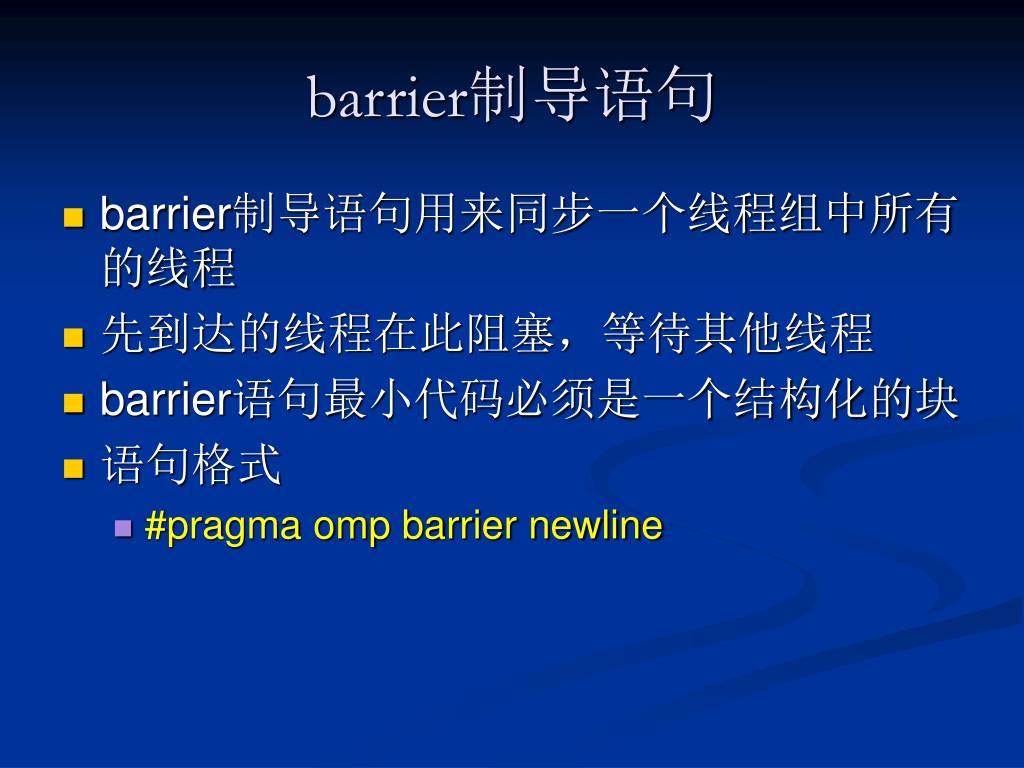 barrier制导语句

barrier制导语句用来同步一个线程组中所有的线程

先到达的线程在此阻塞，等待其他线程

barrier语句最小代码必须是一个结构化的块

语句格式

#pragma omp barrier newline